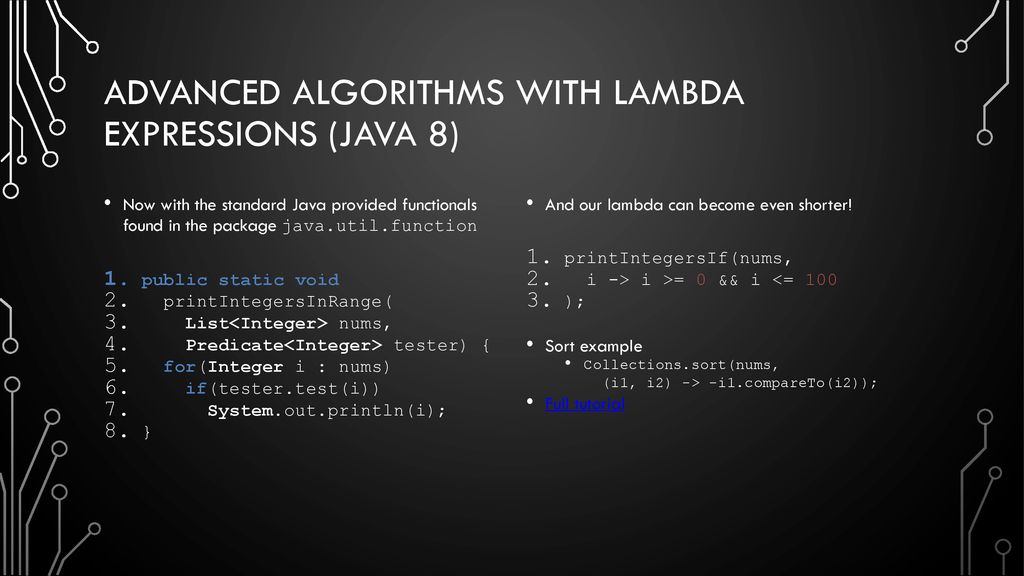 ADVANCED ALGORITHMS WITH LAMBDA EXPRESSIONS (JAVA 8)

• Now with the standard Java provided functionals found in the package java.util.function

1. public static void
2. printIntegersInRange(
3. List<Integer> nums,
4. Predicate<Integer> tester) {
5. for(Integer i : nums)
6. if(tester.test(i))
7. System.out.println(i);
8. }

• And our lambda can become even shorter!

1. printIntegersIf(nums,
2. i -> i >= 0 && i <= 100
3. );

• Sort example
• Collections.sort(nums, (i1, i2) -> -i1.compareTo(i2));
• Full tutorial